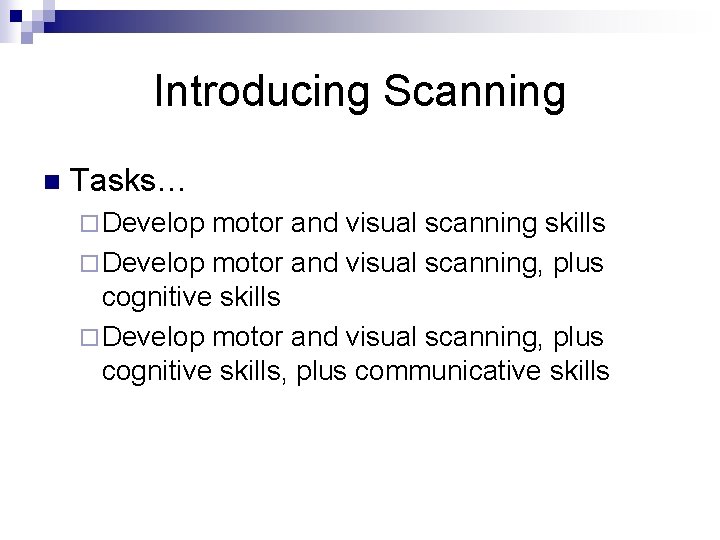 Introducing Scanning

Tasks…
Develop motor and visual scanning skills
Develop motor and visual scanning, plus cognitive skills
Develop motor and visual scanning, plus cognitive skills, plus communicative skills